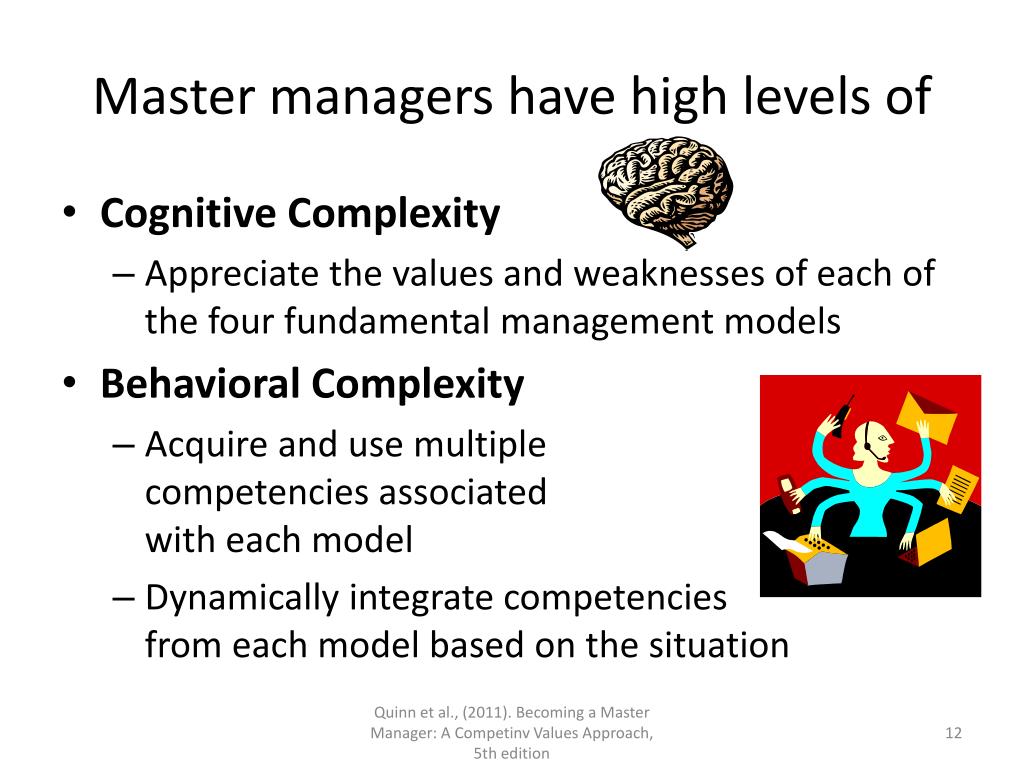 Master managers have high levels of

• **Cognitive Complexity**
– Appreciate the values and weaknesses of each of the four fundamental management models

• **Behavioral Complexity**
– Acquire and use multiple competencies associated with each model
– Dynamically integrate competencies from each model based on the situation

Quinn et al., (2011). Becoming a Master Manager: A Competinv Values Approach, 5th edition

12